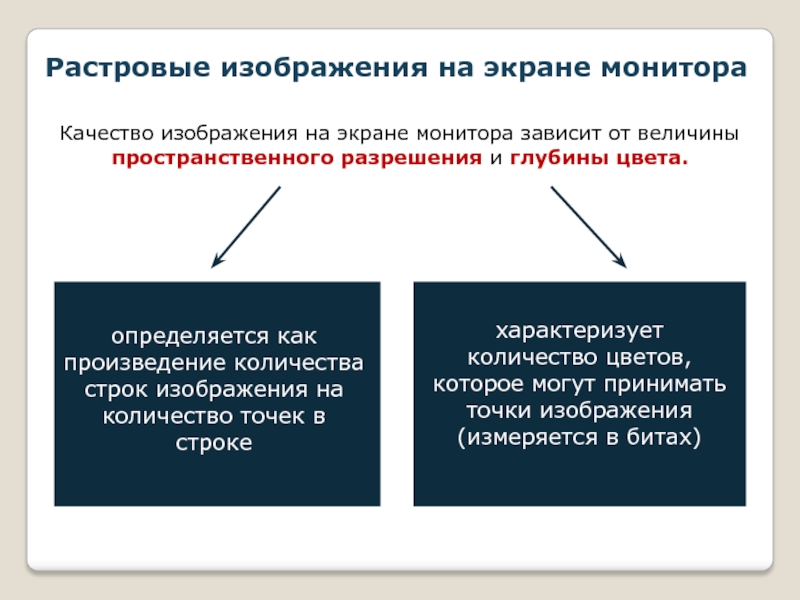 Растровые изображения на экране монитора

Качество изображения на экране монитора зависит от величины пространственного разрешения и глубины цвета.

определяется как произведение количества строк изображения на количество точек в строке

характеризует количество цветов, которое могут принимать точки изображения (измеряется в битах)